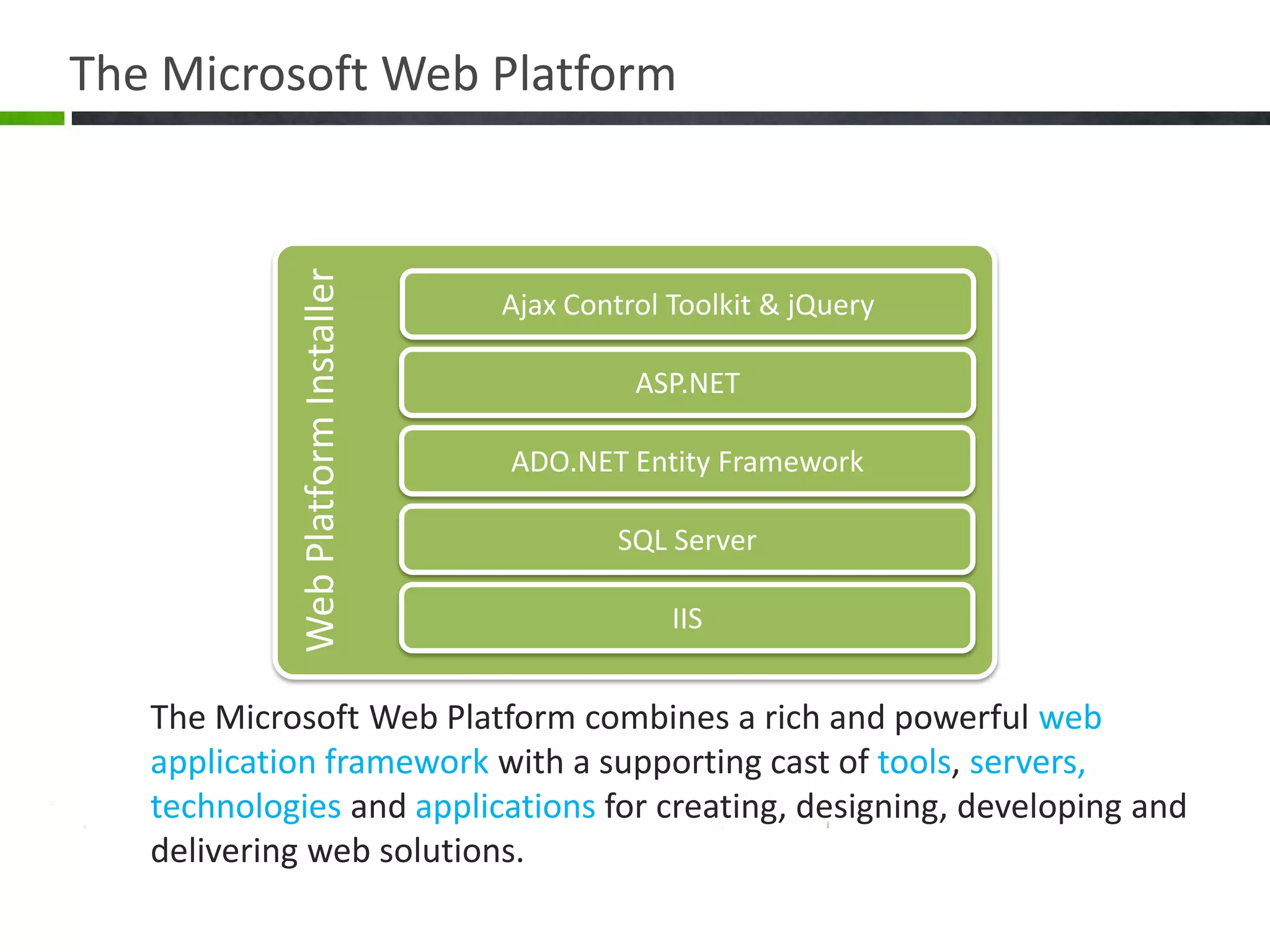 The Microsoft Web Platform

Web Platform Installer

Ajax Control Toolkit & jQuery

ASP.NET

ADO.NET Entity Framework

SQL Server

IIS

The Microsoft Web Platform combines a rich and powerful web application framework with a supporting cast of tools, servers, technologies and applications for creating, designing, developing and delivering web solutions.